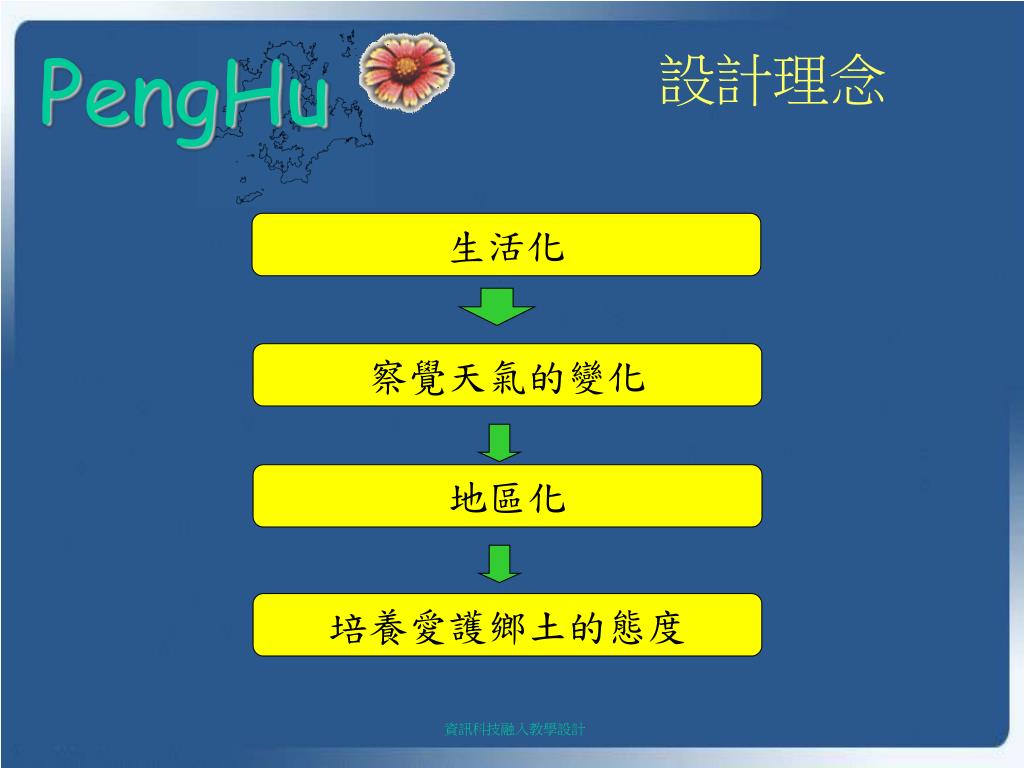 PengHu

設計理念

生活化

察覺天氣的變化

地區化

培養愛護鄉土的態度

資訊科技融入教學設計